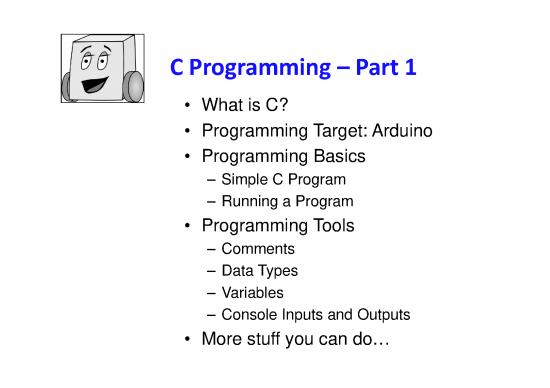 C Programming – Part 1

• What is C?
• Programming Target: Arduino
• Programming Basics
  – Simple C Program
  – Running a Program
• Programming Tools
  – Comments
  – Data Types
  – Variables
  – Console Inputs and Outputs
• More stuff you can do…